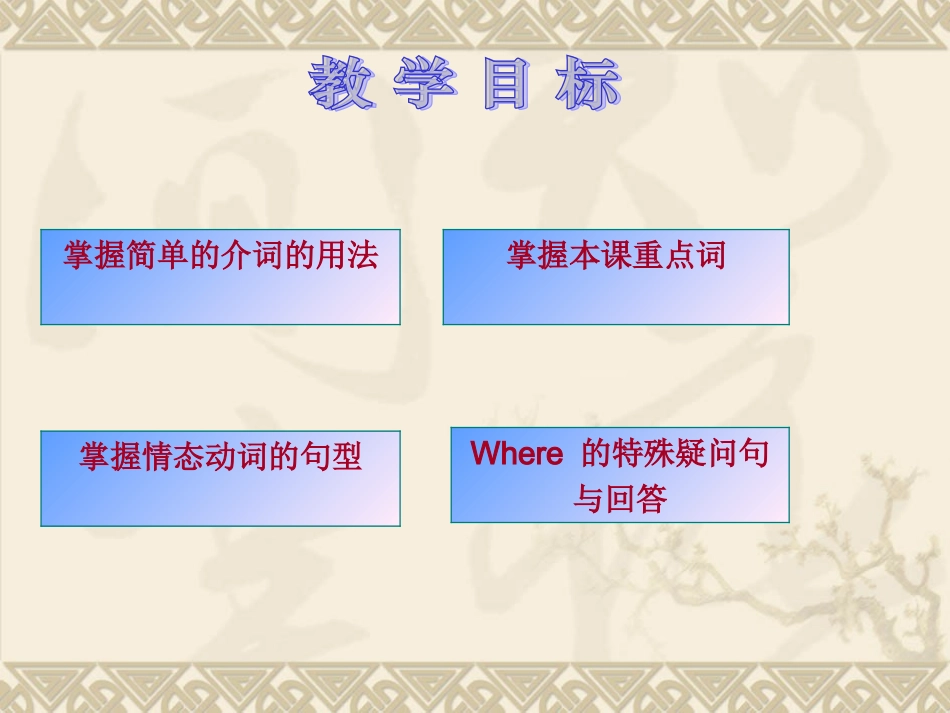 教 学 目 标

掌握简单的介词的用法

掌握本课重点词

掌握情态动词的句型

Where 的特殊疑问句与回答